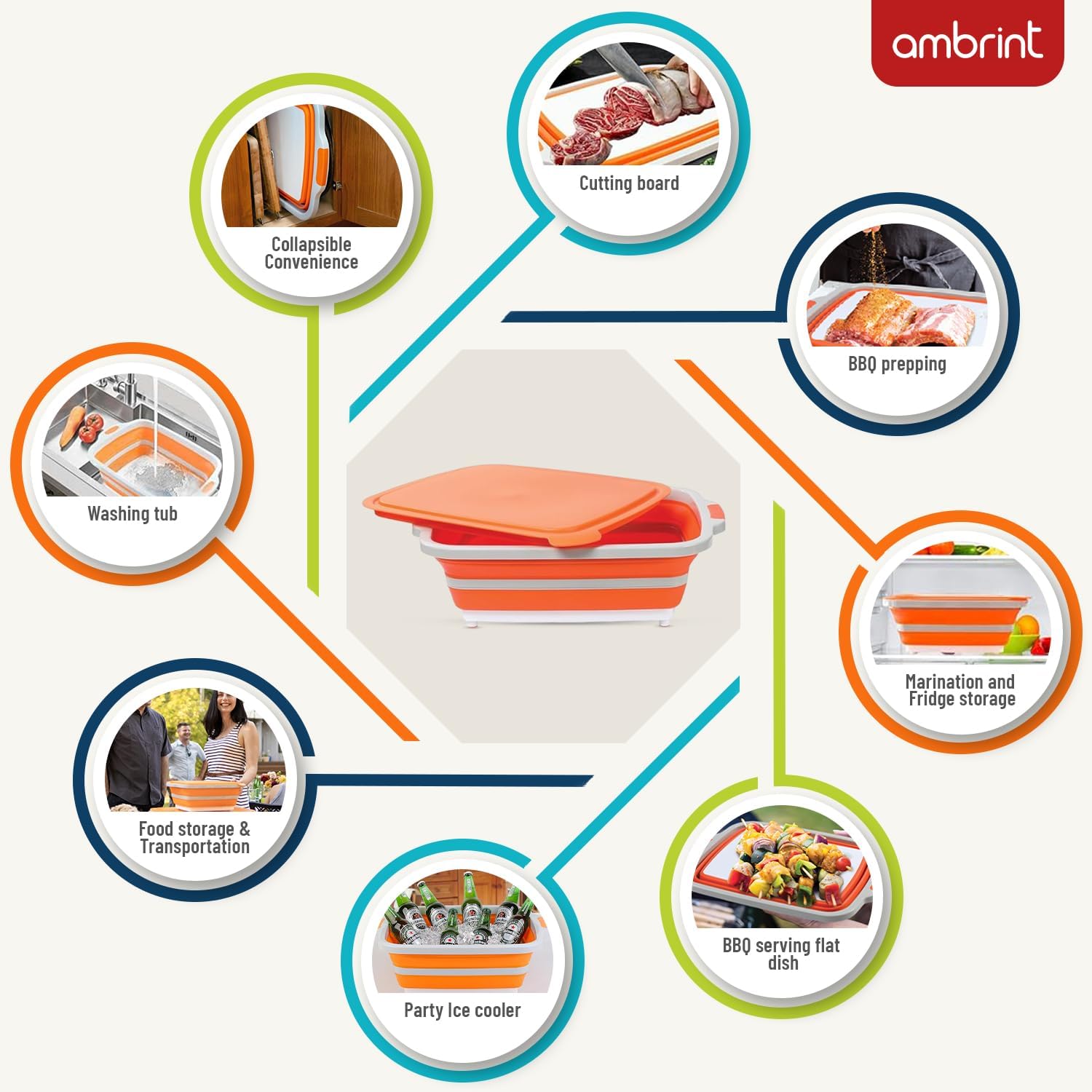 ambrint

Cutting board

Collapsible Convenience

BBQ prepping

Washing tub

Marination and Fridge storage

Food storage & Transportation

BBQ serving flat dish

Party Ice cooler